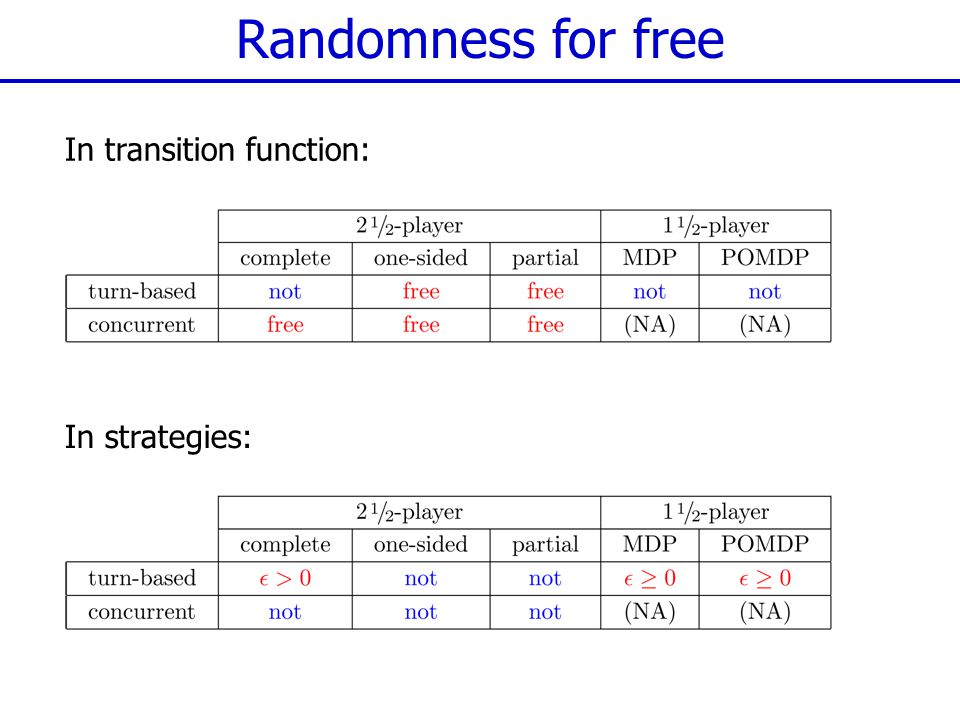 Randomness for free

In transition function:

| | $2\,^1\!/_2$-player | | | $1\,^1\!/_2$-player | |
|---|---|---|---|---|---|
| | complete | one-sided | partial | MDP | POMDP |
| turn-based | not | free | free | not | not |
| concurrent | free | free | free | (NA) | (NA) |

In strategies:

| | $2\,^1\!/_2$-player | | | $1\,^1\!/_2$-player | |
|---|---|---|---|---|---|
| | complete | one-sided | partial | MDP | POMDP |
| turn-based | $\epsilon > 0$ | not | not | $\epsilon \geq 0$ | $\epsilon \geq 0$ |
| concurrent | not | not | not | (NA) | (NA) |